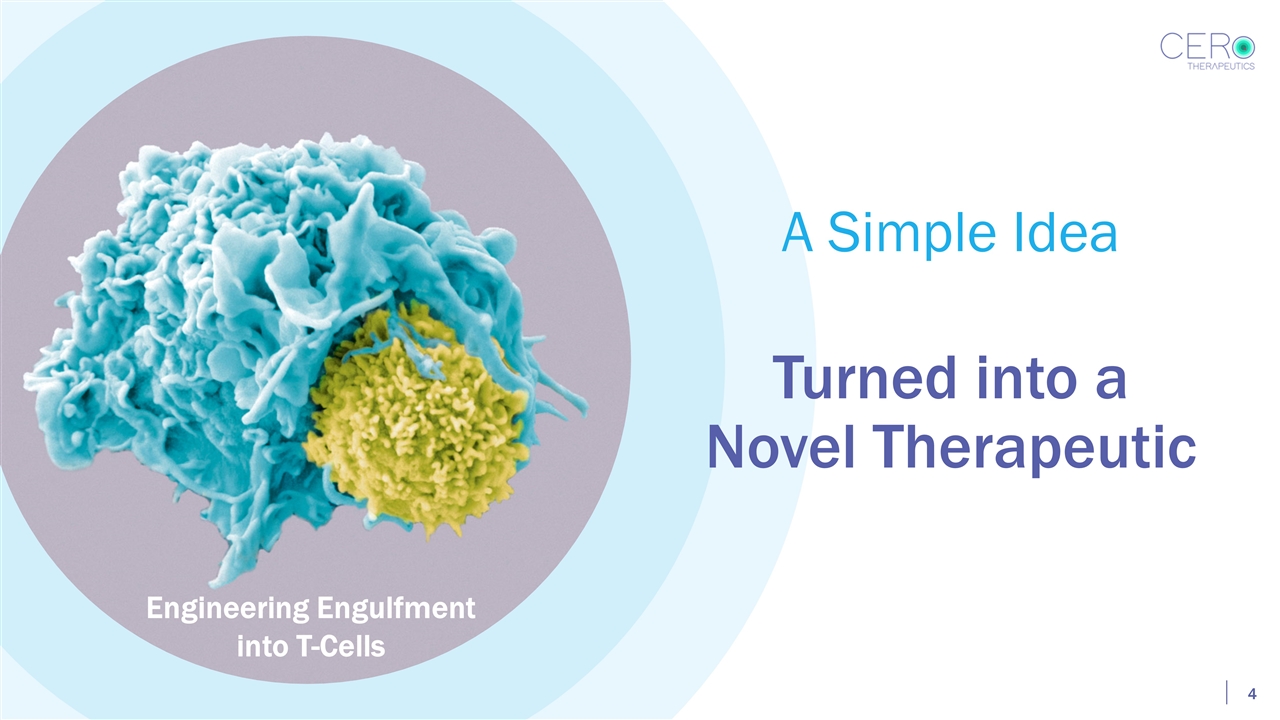 CERO
THERAPEUTICS

A Simple Idea

Turned into a Novel Therapeutic

Engineering Engulfment into T-Cells

4